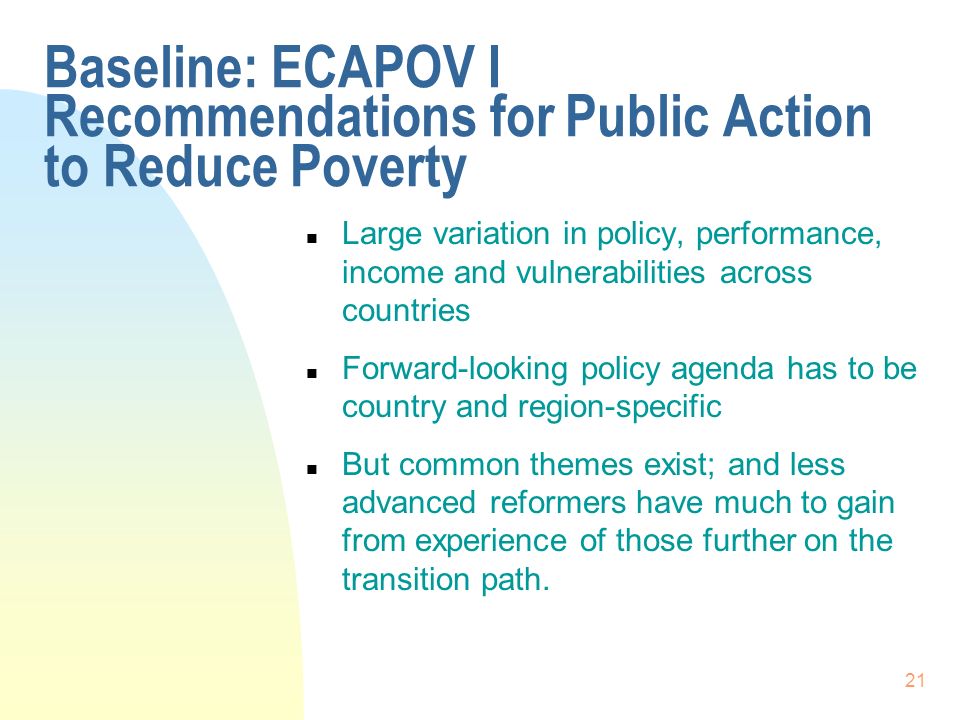 Baseline: ECAPOV I Recommendations for Public Action to Reduce Poverty

- Large variation in policy, performance, income and vulnerabilities across countries
- Forward-looking policy agenda has to be country and region-specific
- But common themes exist; and less advanced reformers have much to gain from experience of those further on the transition path.

21